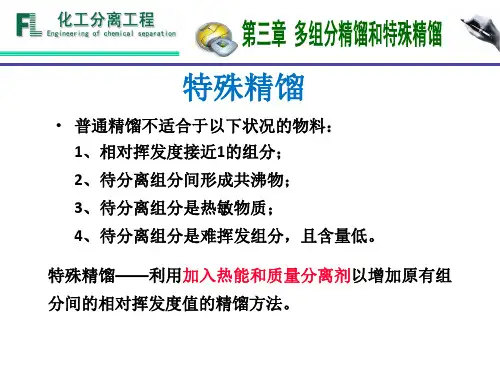 FL 化工分离工程
Engineering of chemical separation

第三章 多组分精馏和特殊精馏

特殊精馏

• 普通精馏不适合于以下状况的物料：
1、相对挥发度接近1的组分；
2、待分离组分间形成共沸物；
3、待分离组分是热敏物质；
4、待分离组分是难挥发组分，且含量低。

特殊精馏——利用加入热能和质量分离剂以增加原有组分间的相对挥发度值的精馏方法。